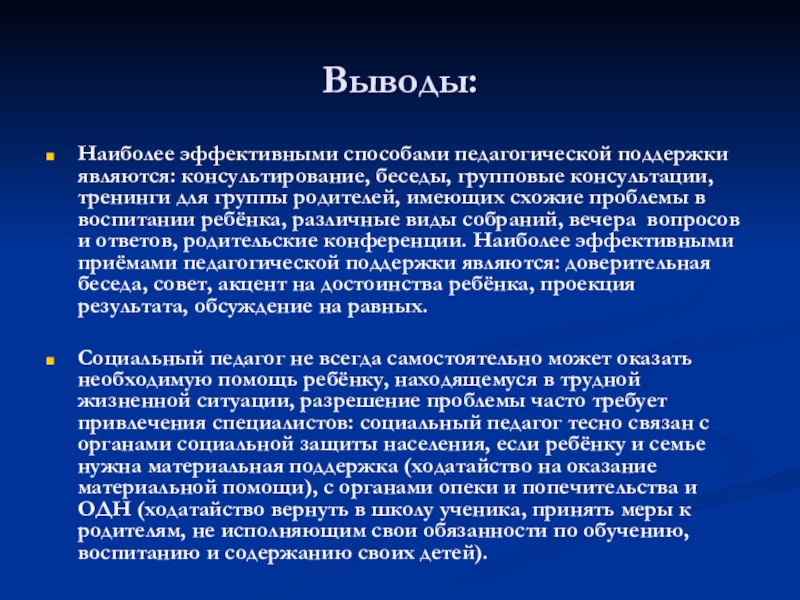 Выводы:

Наиболее эффективными способами педагогической поддержки являются: консультирование, беседы, групповые консультации, тренинги для группы родителей, имеющих схожие проблемы в воспитании ребёнка, различные виды собраний, вечера вопросов и ответов, родительские конференции. Наиболее эффективными приёмами педагогической поддержки являются: доверительная беседа, совет, акцент на достоинства ребёнка, проекция результата, обсуждение на равных.

Социальный педагог не всегда самостоятельно может оказать необходимую помощь ребёнку, находящемуся в трудной жизненной ситуации, разрешение проблемы часто требует привлечения специалистов: социальный педагог тесно связан с органами социальной защиты населения, если ребёнку и семье нужна материальная поддержка (ходатайство на оказание материальной помощи), с органами опеки и попечительства и ОДН (ходатайство вернуть в школу ученика, принять меры к родителям, не исполняющим свои обязанности по обучению, воспитанию и содержанию своих детей).